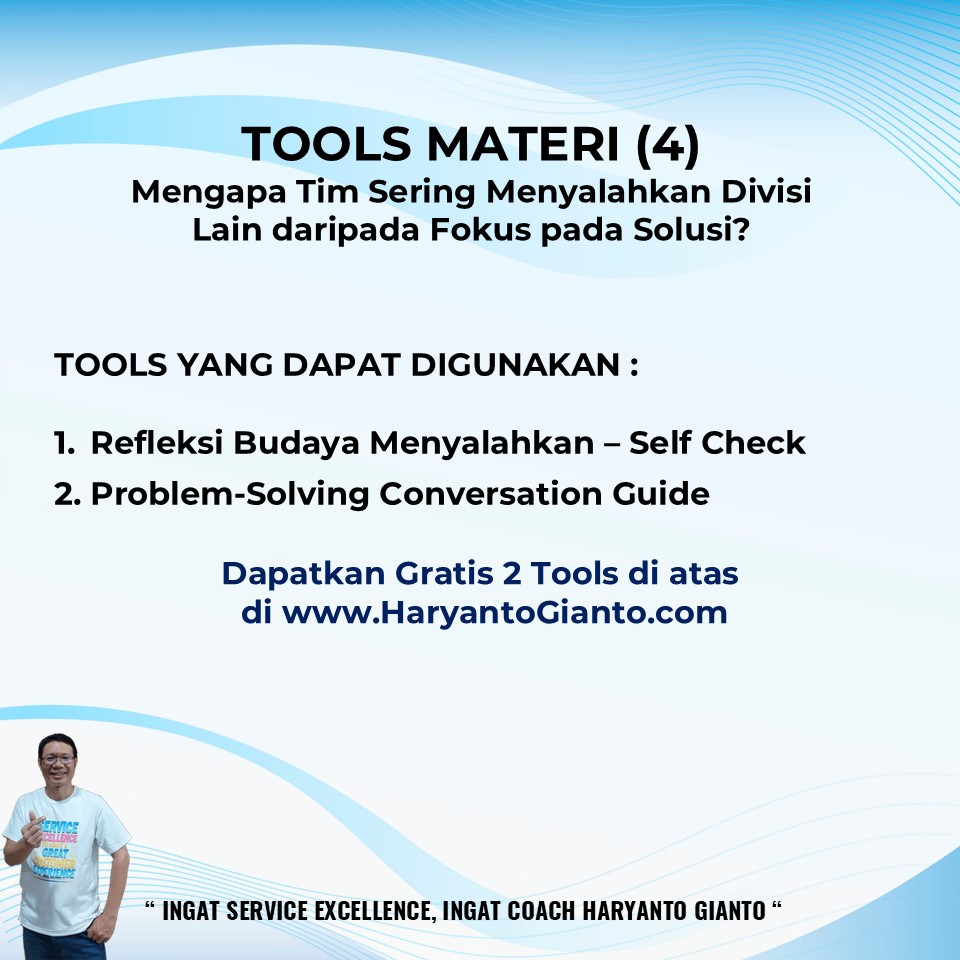 TOOLS MATERI (4)
Mengapa Tim Sering Menyalahkan Divisi Lain daripada Fokus pada Solusi?

TOOLS YANG DAPAT DIGUNAKAN :

1. Refleksi Budaya Menyalahkan – Self Check
2. Problem-Solving Conversation Guide

Dapatkan Gratis 2 Tools di atas di www.HaryantoGianto.com

SERVICE EXCELLENCE GREAT EXPERIENCE

“ INGAT SERVICE EXCELLENCE, INGAT COACH HARYANTO GIANTO “